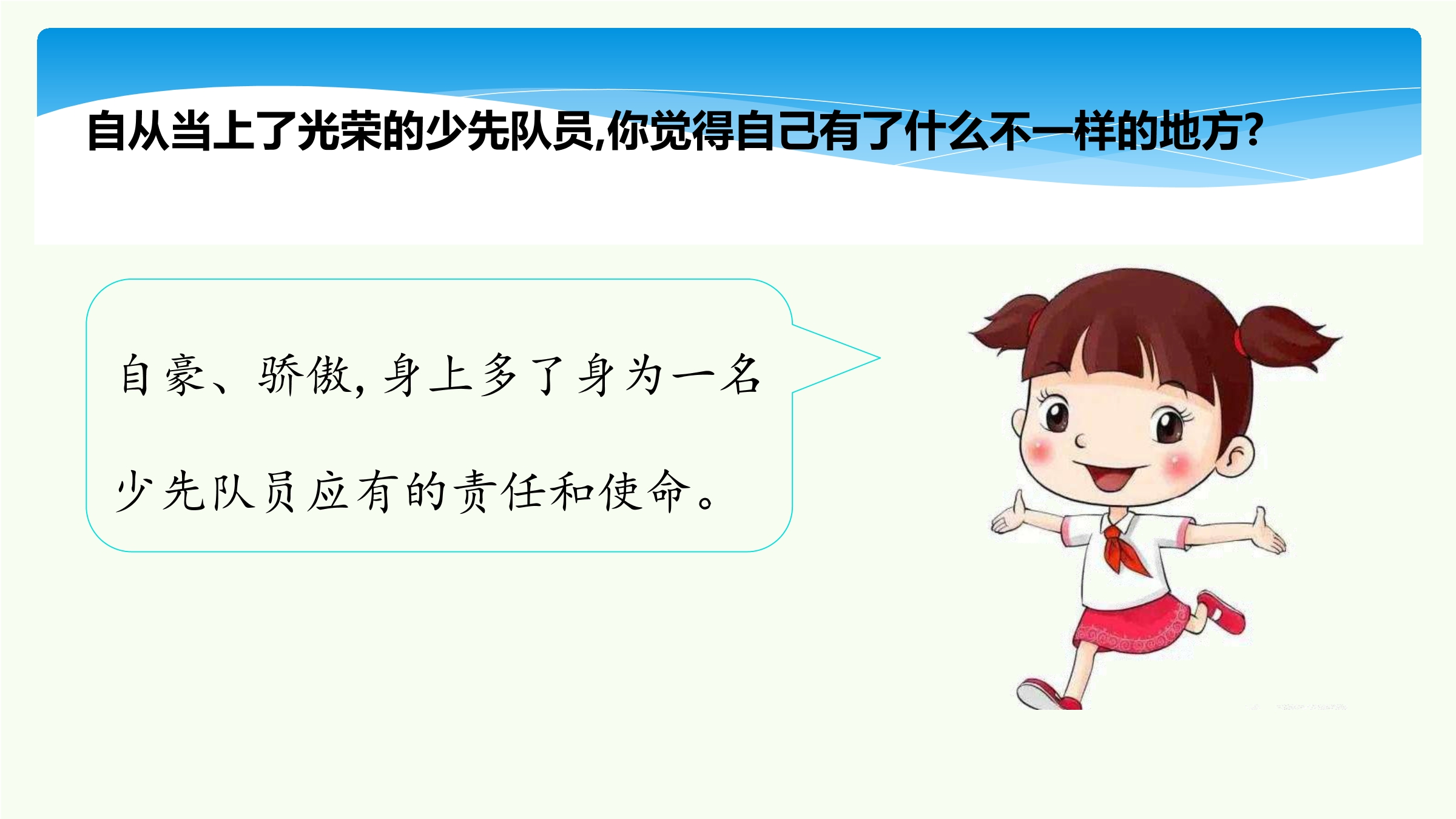 自从当上了光荣的少先队员,你觉得自己有了什么不一样的地方?

自豪、骄傲,身上多了身为一名少先队员应有的责任和使命。